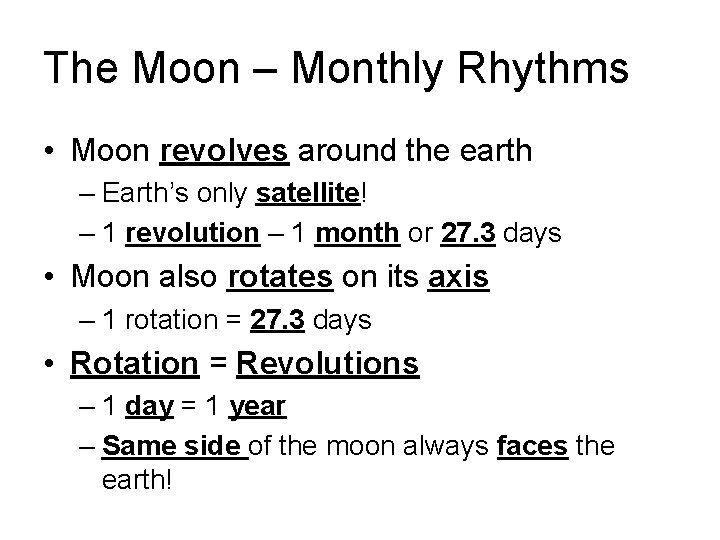 The Moon – Monthly Rhythms

• Moon revolves around the earth
– Earth's only satellite!
– 1 revolution – 1 month or 27.3 days
• Moon also rotates on its axis
– 1 rotation = 27.3 days
• Rotation = Revolutions
– 1 day = 1 year
– Same side of the moon always faces the earth!